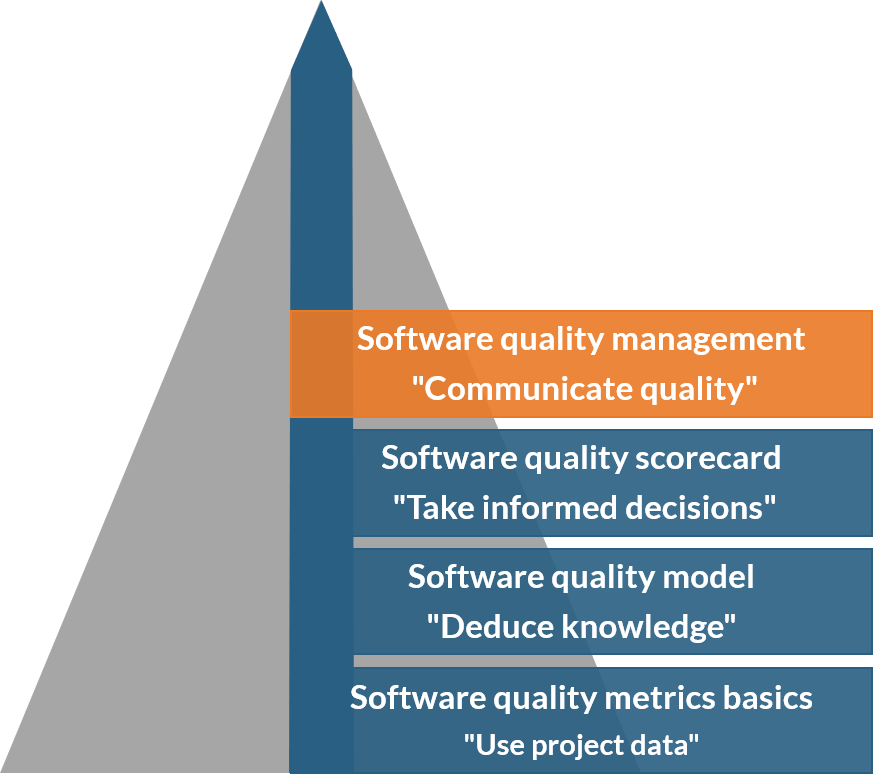 Software quality management
"Communicate quality"

Software quality scorecard
"Take informed decisions"

Software quality model
"Deduce knowledge"

Software quality metrics basics
"Use project data"